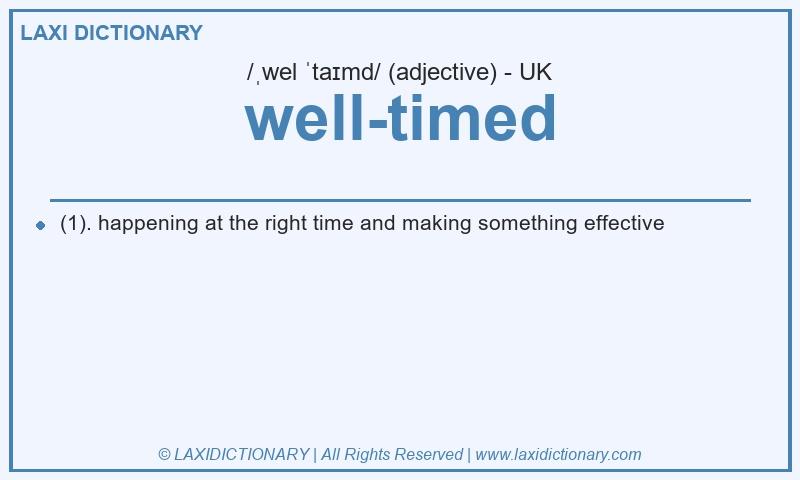 LAXI DICTIONARY

/ˌwel ˈtaɪmd/ (adjective) - UK

well-timed

(1). happening at the right time and making something effective

© LAXIDICTIONARY | All Rights Reserved | www.laxidictionary.com